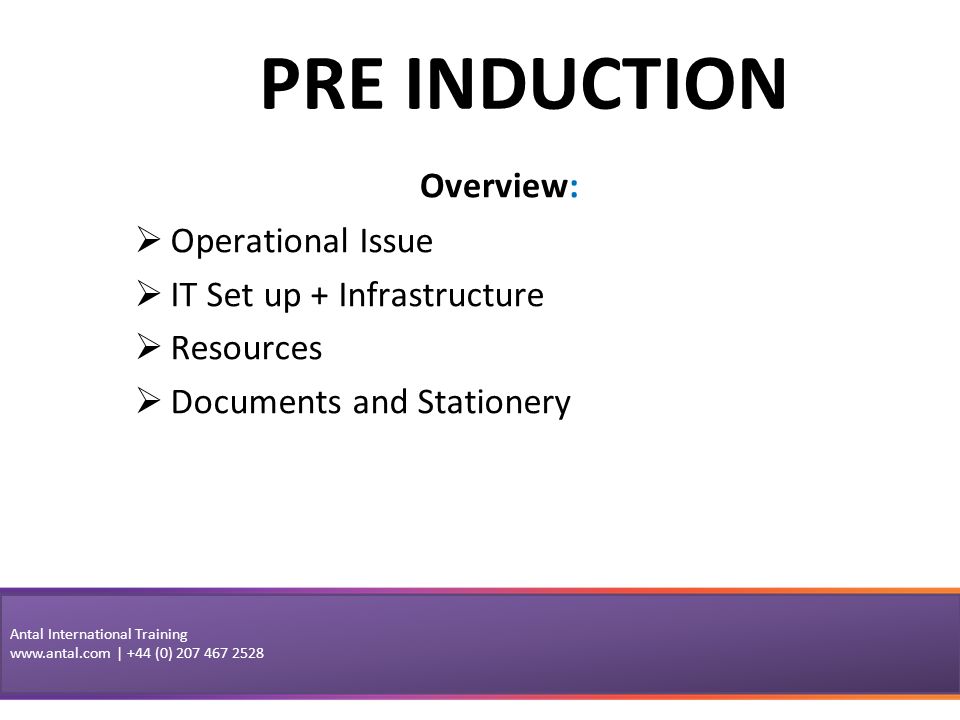 PRE INDUCTION

Overview:

➢ Operational Issue
➢ IT Set up + Infrastructure
➢ Resources
➢ Documents and Stationery

Antal International Training
www.antal.com | +44 (0) 207 467 2528